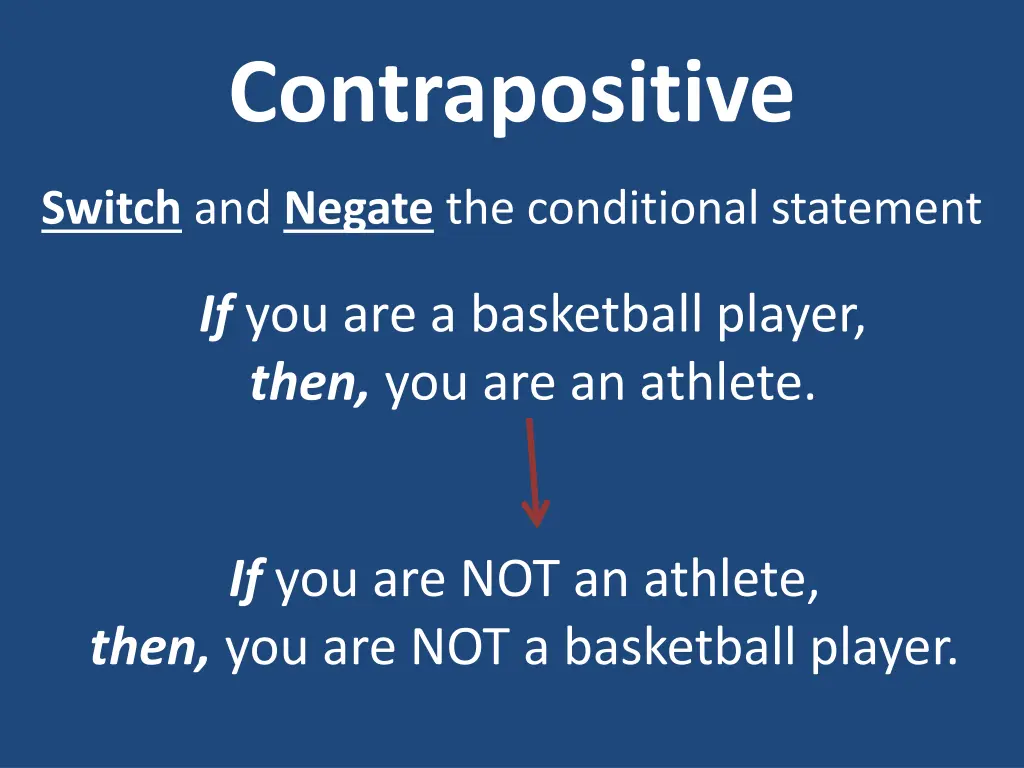 Contrapositive

Switch and Negate the conditional statement

If you are a basketball player, then, you are an athlete.

If you are NOT an athlete, then, you are NOT a basketball player.